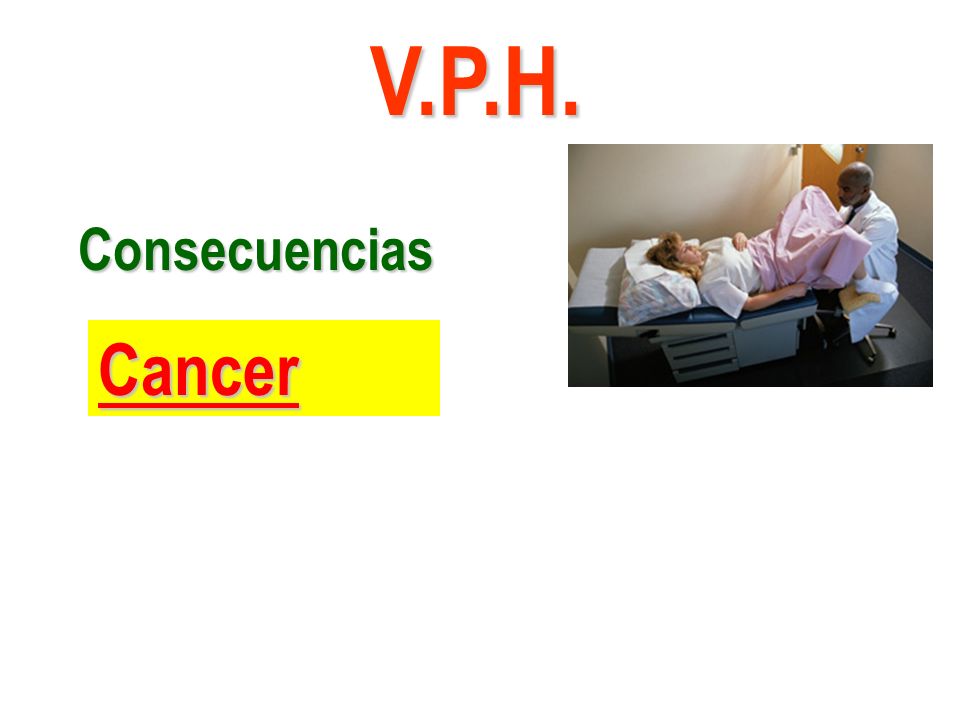 V.P.H.

Consecuencias

Cancer